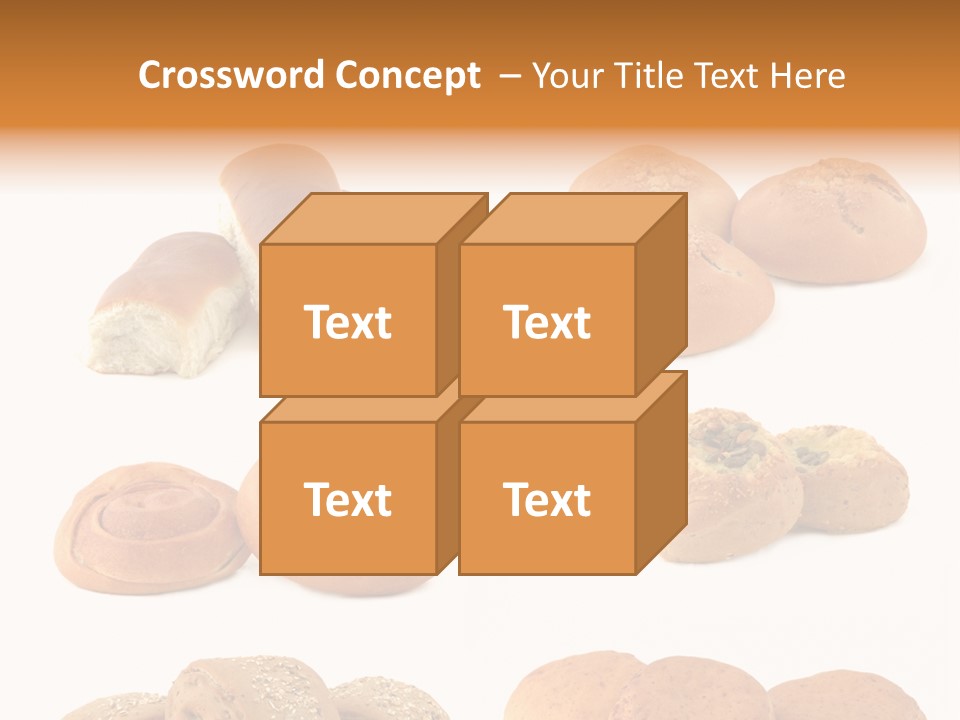 Crossword Concept – Your Title Text Here

Text

Text

Text

Text